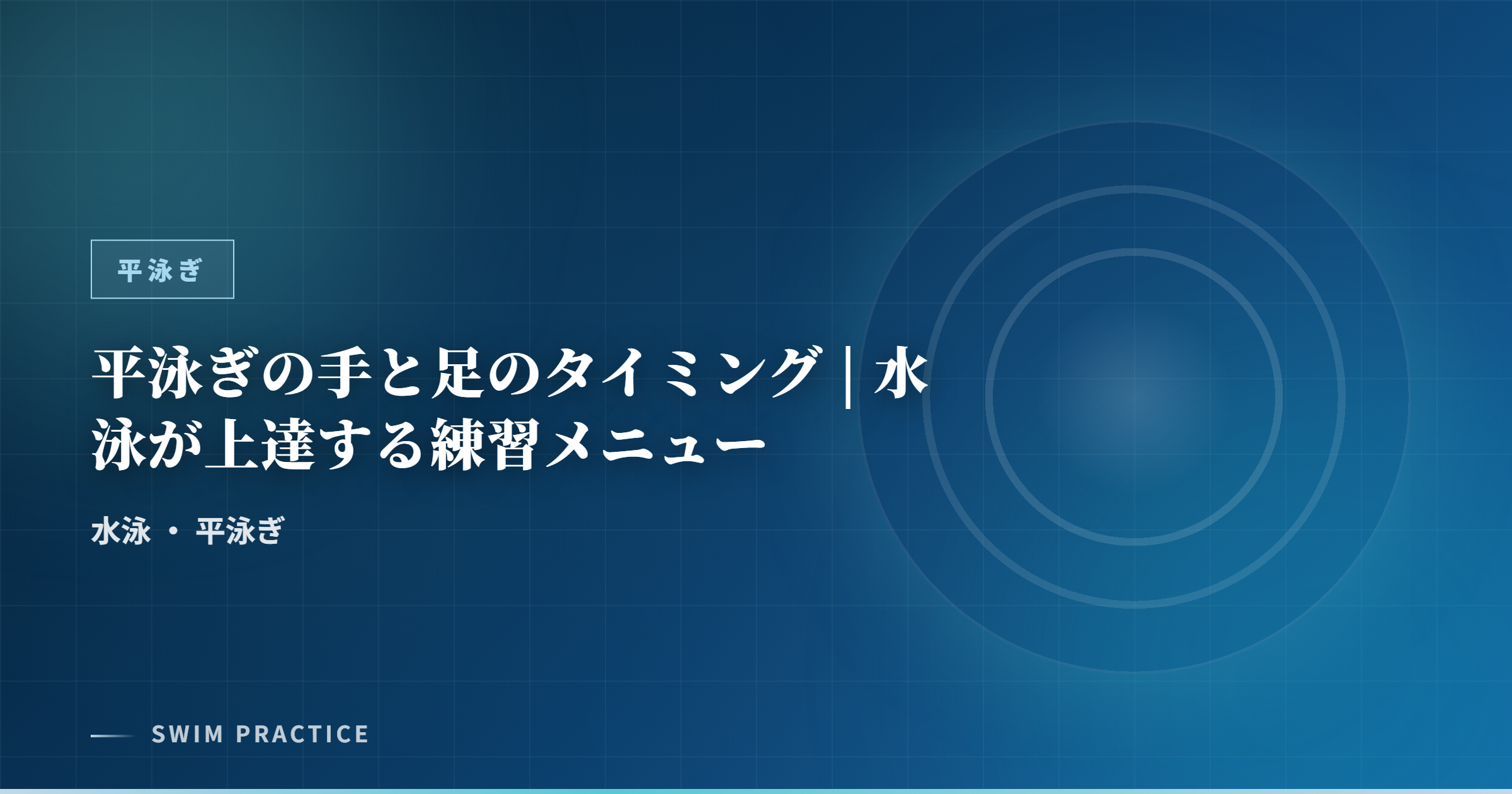 平泳ぎ

平泳ぎの手と足のタイミング｜水泳が上達する練習メニュー

水泳 ・ 平泳ぎ

SWIM PRACTICE